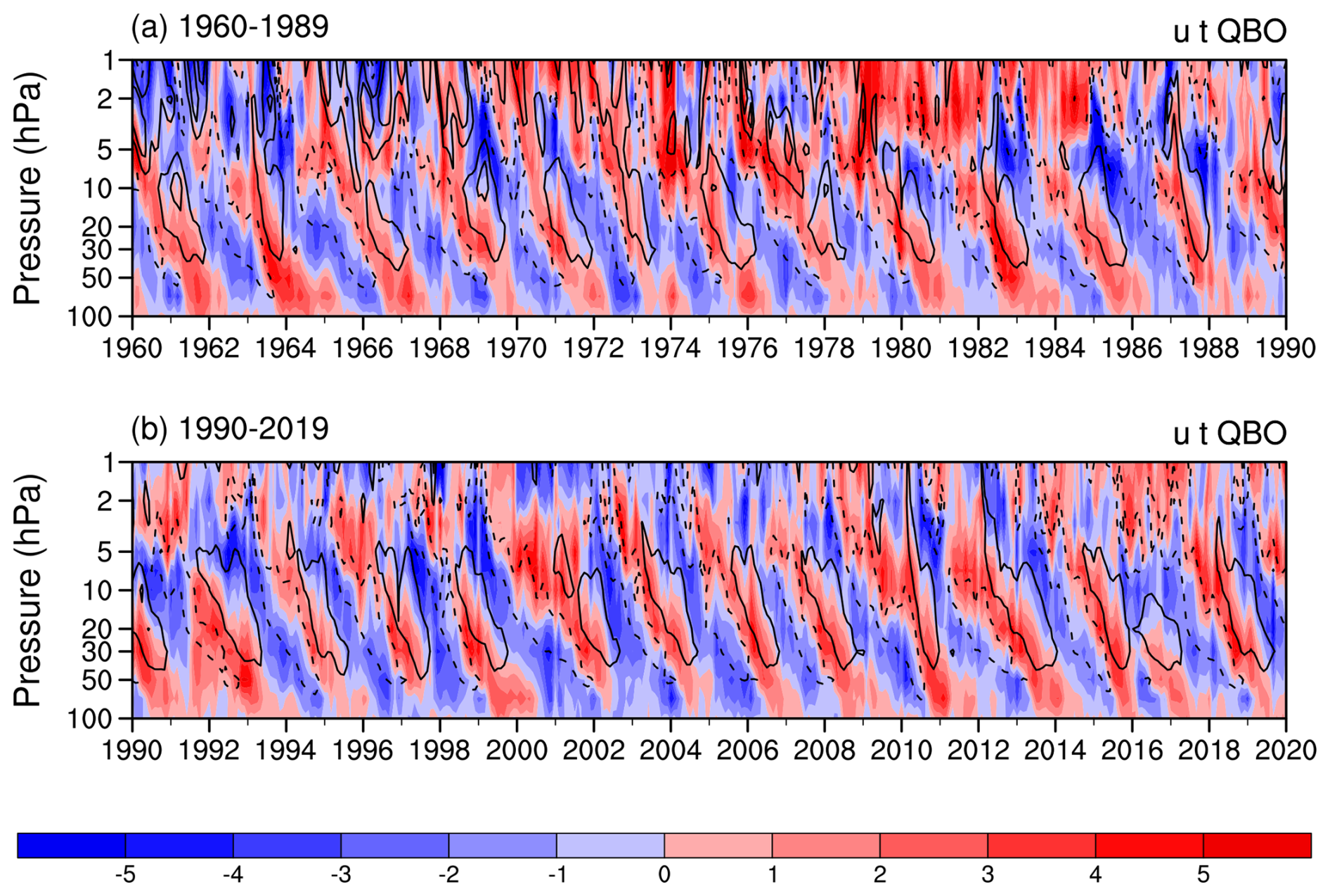 (a) 1960-1989

u t QBO

Pressure (hPa)

1
2
5
10
20
30
50
100

1960 1962 1964 1966 1968 1970 1972 1974 1976 1978 1980 1982 1984 1986 1988 1990

(b) 1990-2019

u t QBO

Pressure (hPa)

1
2
5
10
20
30
50
100

1990 1992 1994 1996 1998 2000 2002 2004 2006 2008 2010 2012 2014 2016 2018 2020

-5 -4 -3 -2 -1 0 1 2 3 4 5